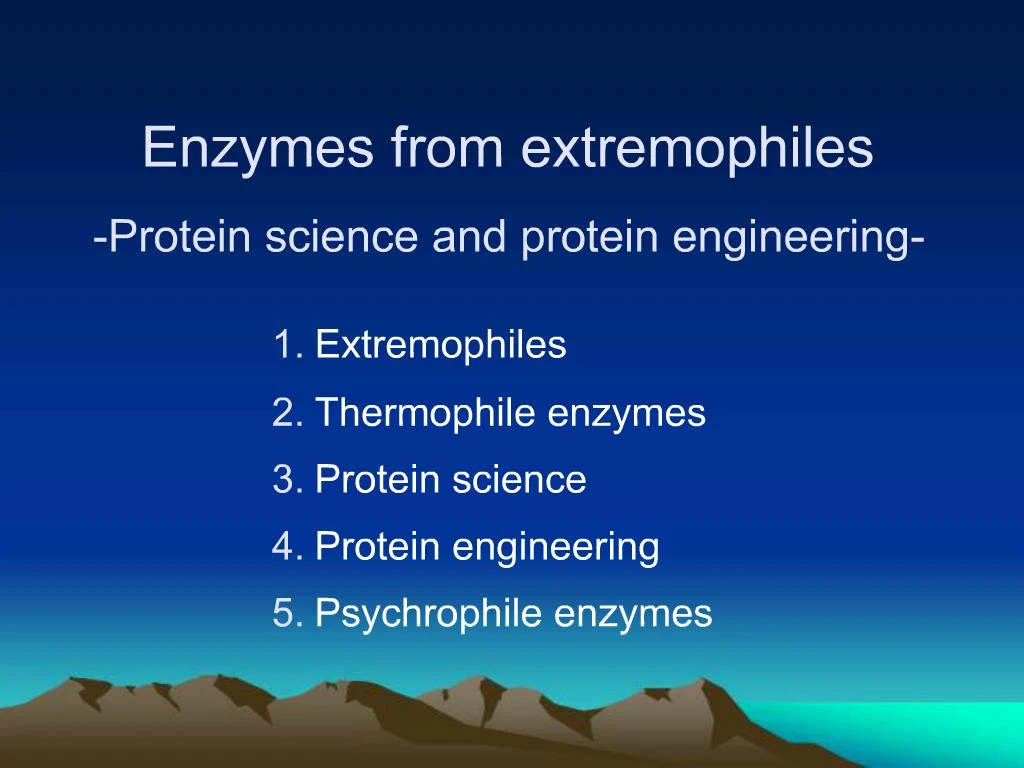 Enzymes from extremophiles

-Protein science and protein engineering-

1. Extremophiles
2. Thermophile enzymes
3. Protein science
4. Protein engineering
5. Psychrophile enzymes